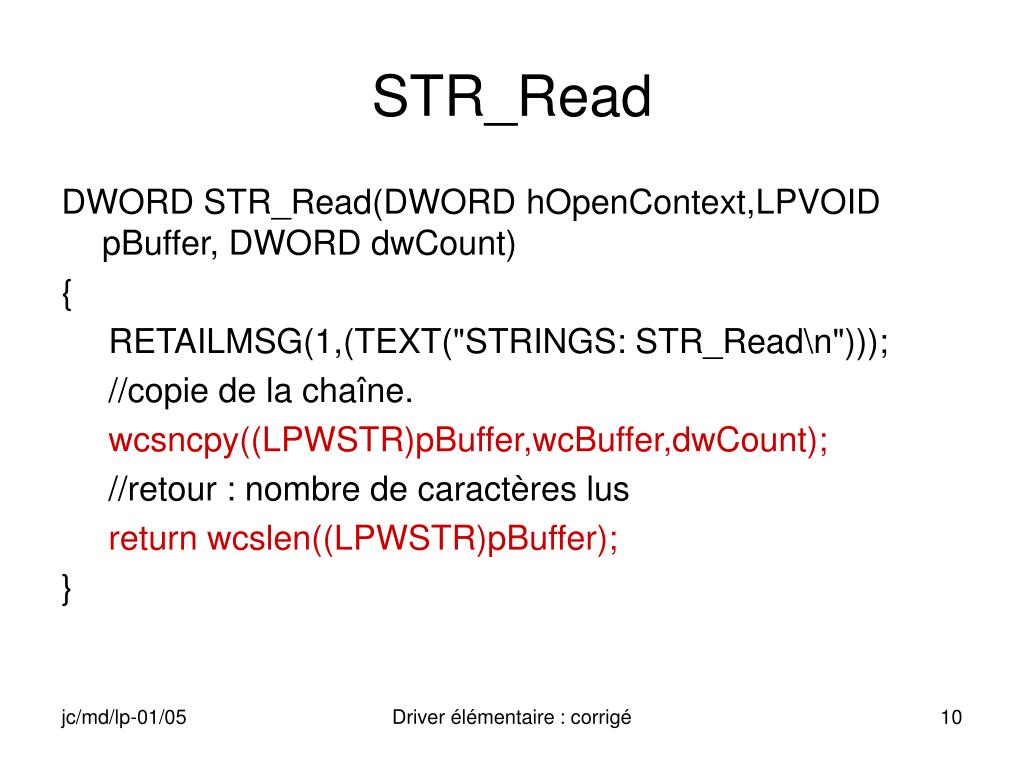 STR_Read

DWORD STR_Read(DWORD hOpenContext,LPVOID pBuffer, DWORD dwCount)
{
RETAILMSG(1,(TEXT("STRINGS: STR_Read\n")));
//copie de la chaîne.
wcsncpy((LPWSTR)pBuffer,wcBuffer,dwCount);
//retour : nombre de caractères lus
return wcslen((LPWSTR)pBuffer);
}

jc/md/lp-01/05 Driver élémentaire : corrigé 10